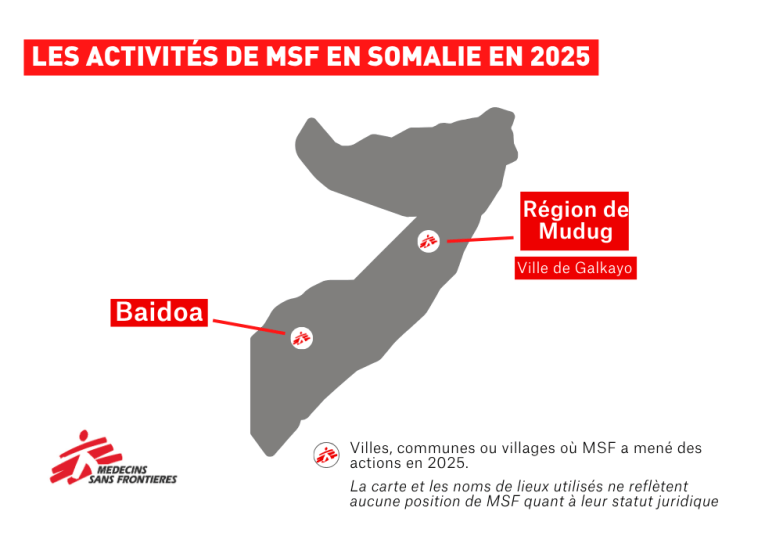 LES ACTIVITÉS DE MSF EN SOMALIE EN 2025

Région de Mudug

Ville de Galkayo

Baidoa

MEDECINS SANS FRONTIERES

Villes, communes ou villages où MSF a mené des actions en 2025.

La carte et les noms de lieux utilisés ne reflètent aucune position de MSF quant à leur statut juridique